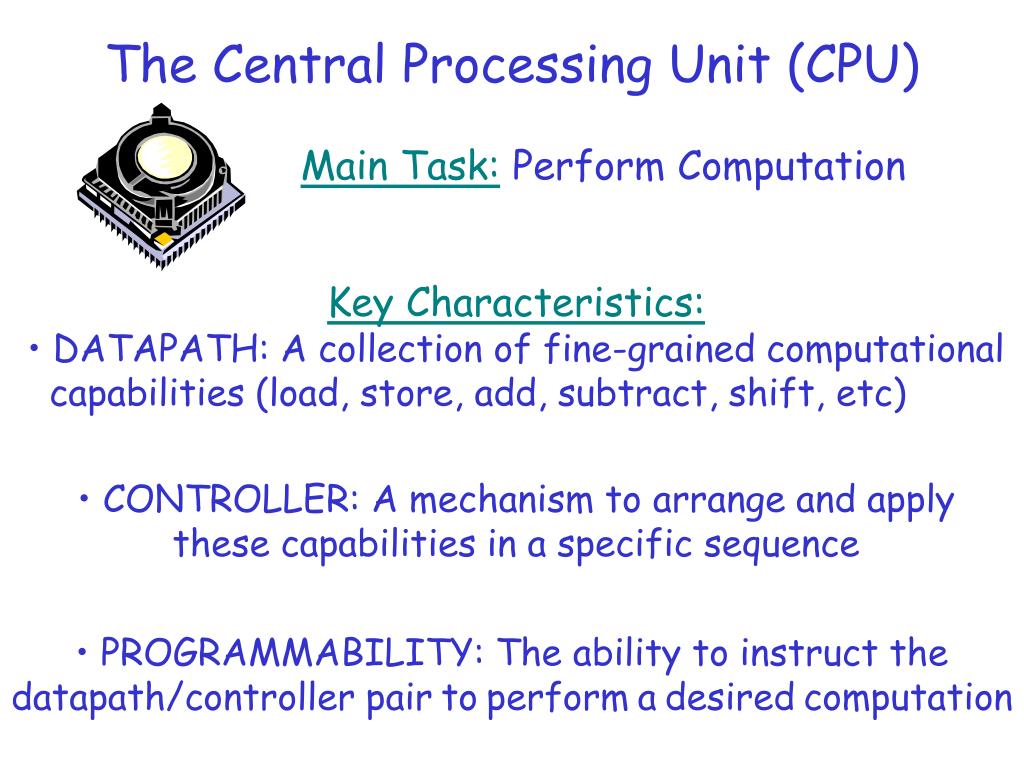 The Central Processing Unit (CPU)

Main Task: Perform Computation

Key Characteristics:

• DATAPATH: A collection of fine-grained computational capabilities (load, store, add, subtract, shift, etc)

• CONTROLLER: A mechanism to arrange and apply these capabilities in a specific sequence

• PROGRAMMABILITY: The ability to instruct the datapath/controller pair to perform a desired computation